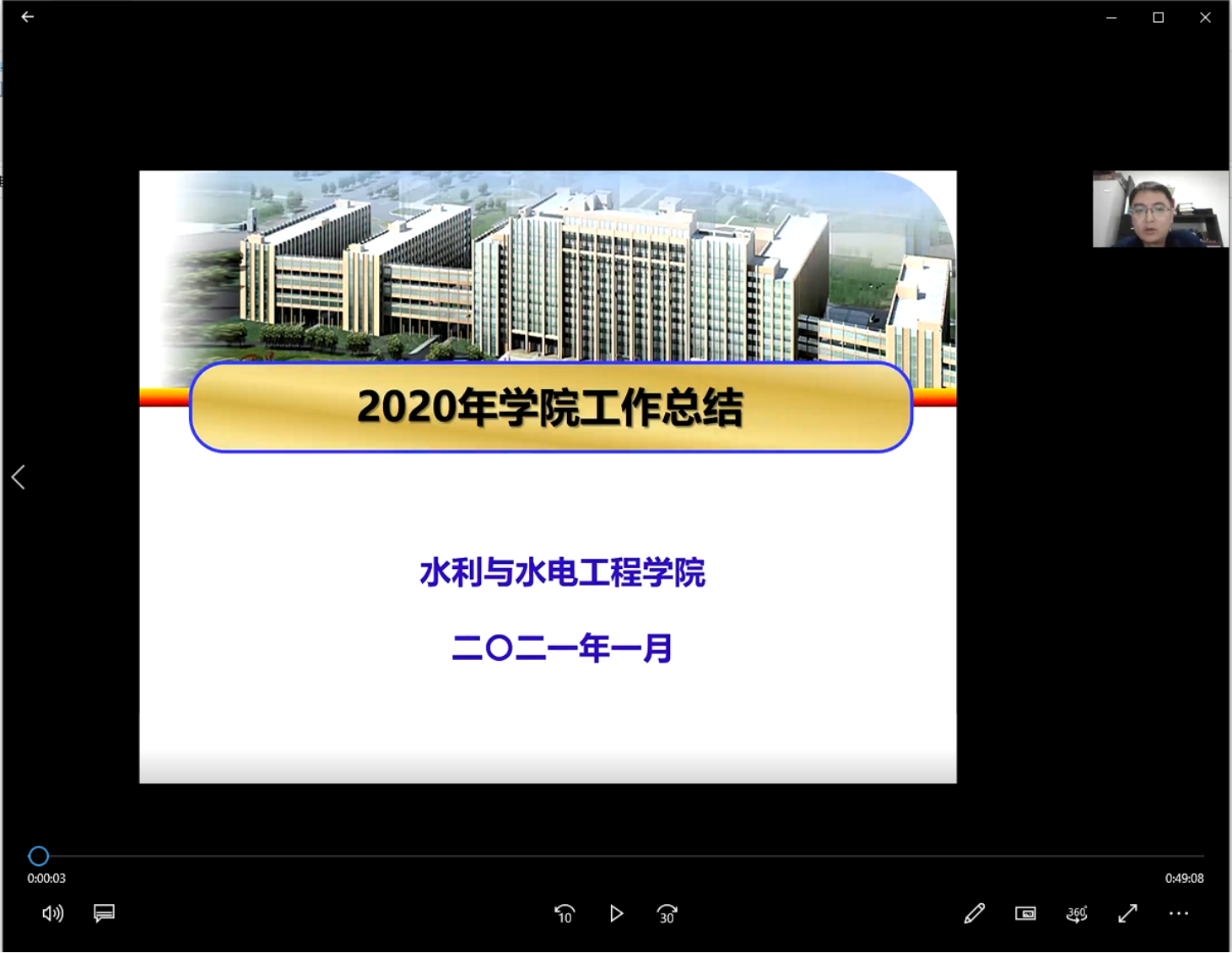 2020年学院工作总结

水利与水电工程学院

二〇二一年一月

0:00:03

0:49:08

10

30

360